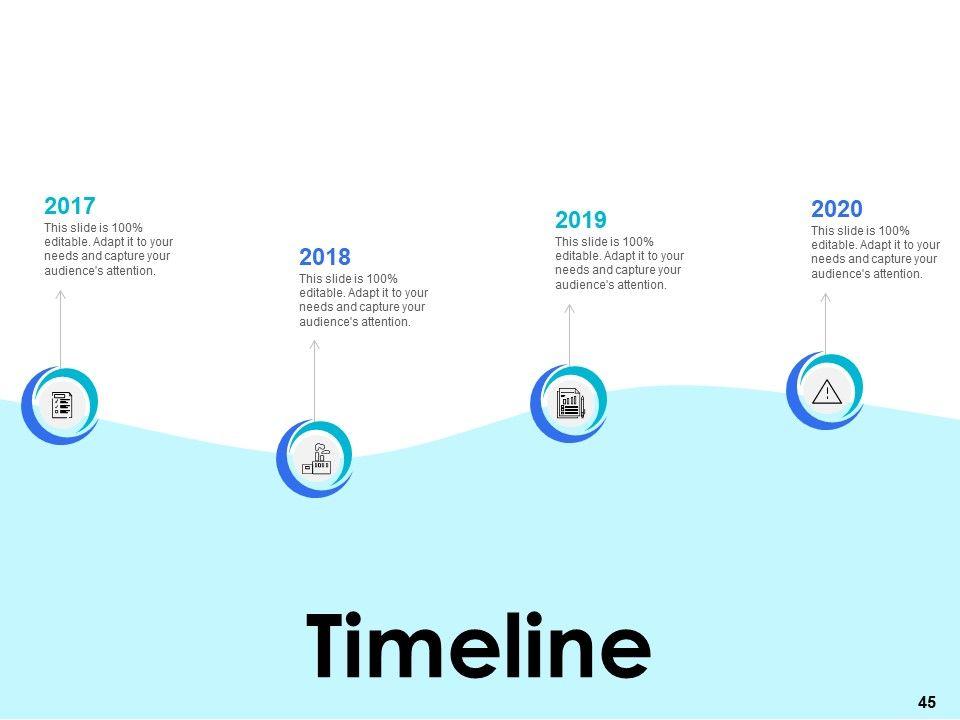 2017
This slide is 100% editable. Adapt it to your needs and capture your audience's attention.

2018
This slide is 100% editable. Adapt it to your needs and capture your audience's attention.

2019
This slide is 100% editable. Adapt it to your needs and capture your audience's attention.

2020
This slide is 100% editable. Adapt it to your needs and capture your audience's attention.

Timeline

45